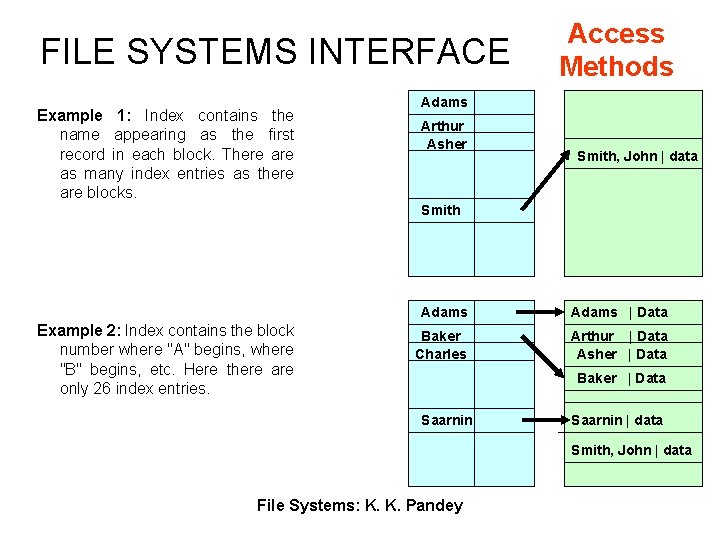 FILE SYSTEMS INTERFACE

Access Methods

Example 1: Index contains the name appearing as the first record in each block. There are as many index entries as there are blocks.

Adams
Arthur
Asher
Smith

Smith, John | data

Example 2: Index contains the block number where "A" begins, where "B" begins, etc. Here there are only 26 index entries.

Adams
Baker
Charles
Saarnin

Adams | Data
Arthur | Data
Asher | Data
Baker | Data
Saarnin | data
Smith, John | data

File Systems: K. K. Pandey